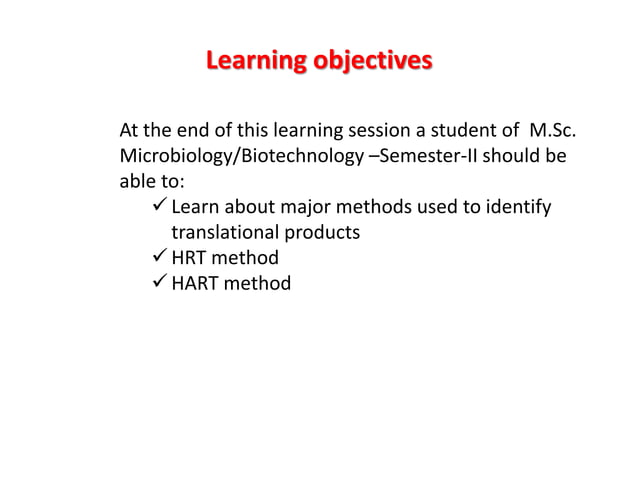 Learning objectives

At the end of this learning session a student of M.Sc. Microbiology/Biotechnology –Semester-II should be able to:

✓ Learn about major methods used to identify translational products
✓ HRT method
✓ HART method